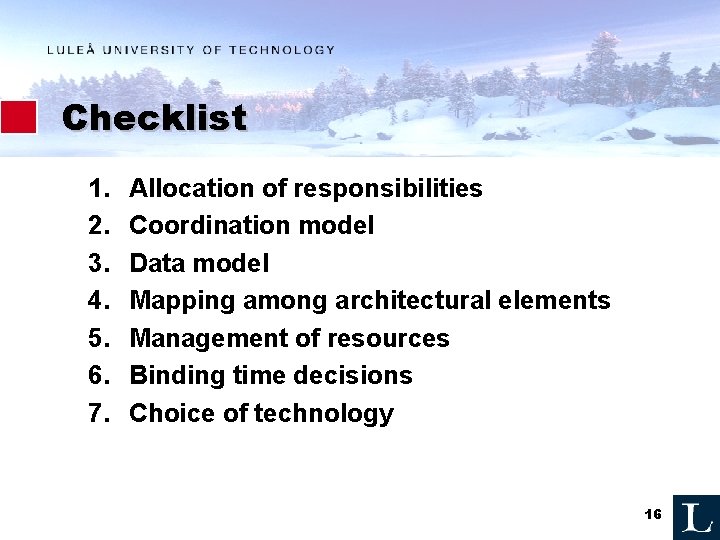 LULEÅ UNIVERSITY OF TECHNOLOGY

Checklist

1. Allocation of responsibilities
2. Coordination model
3. Data model
4. Mapping among architectural elements
5. Management of resources
6. Binding time decisions
7. Choice of technology

16

L